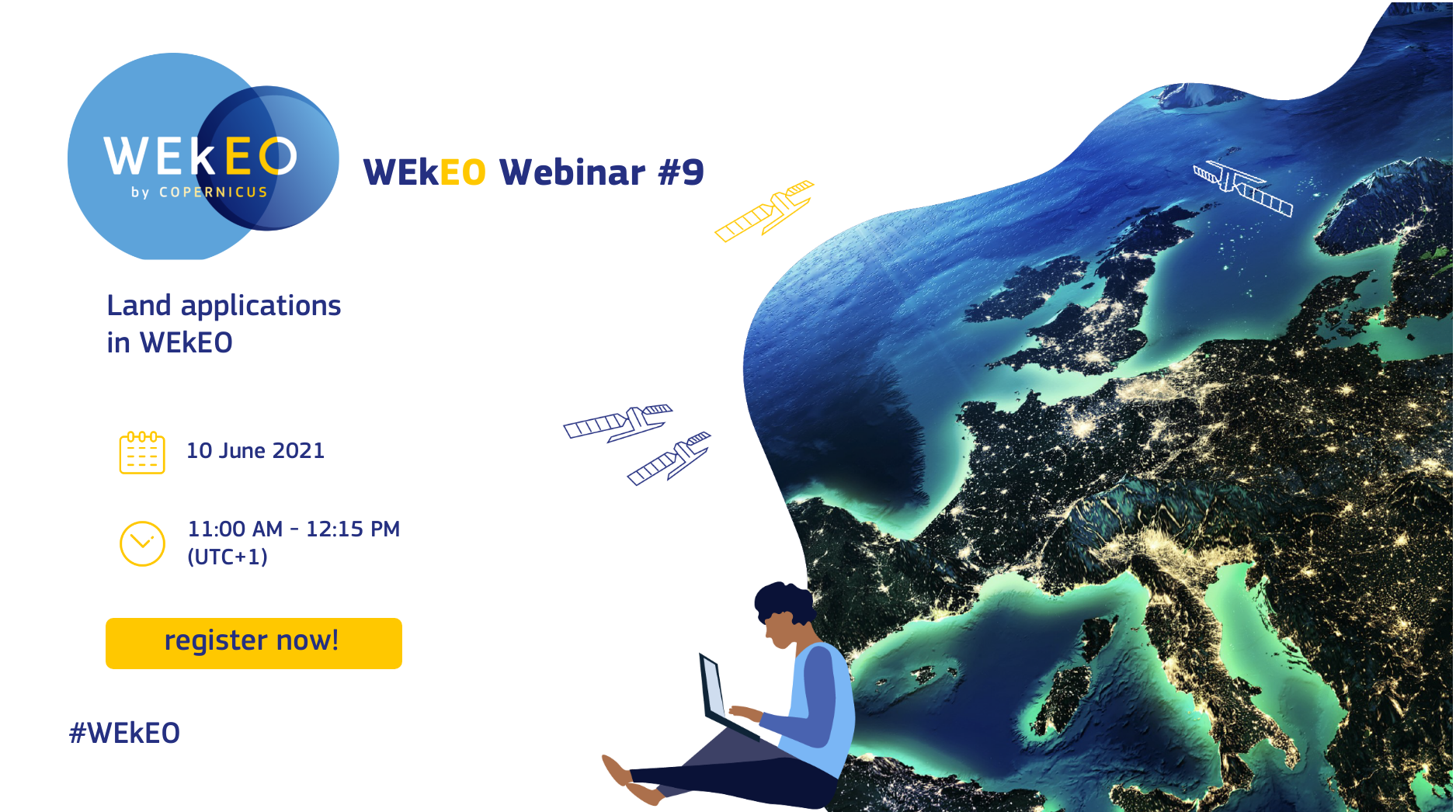 WEkEO
by COPERNICUS

WEkEO Webinar #9

Land applications in WEkEO

10 June 2021

11:00 AM - 12:15 PM (UTC+1)

register now!

#WEkEO